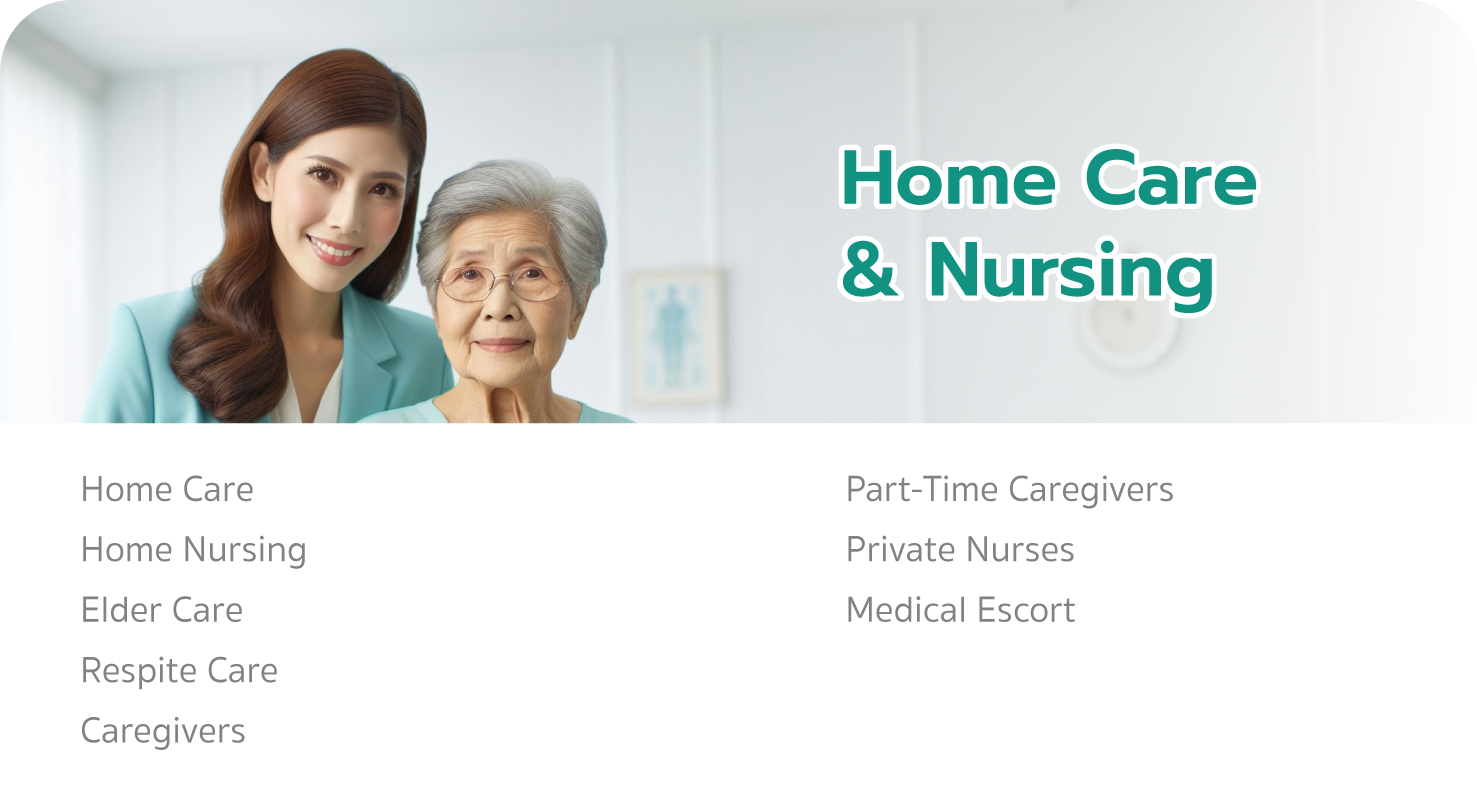 Home Care & Nursing

Home Care
Home Nursing
Elder Care
Respite Care
Caregivers

Part-Time Caregivers
Private Nurses
Medical Escort